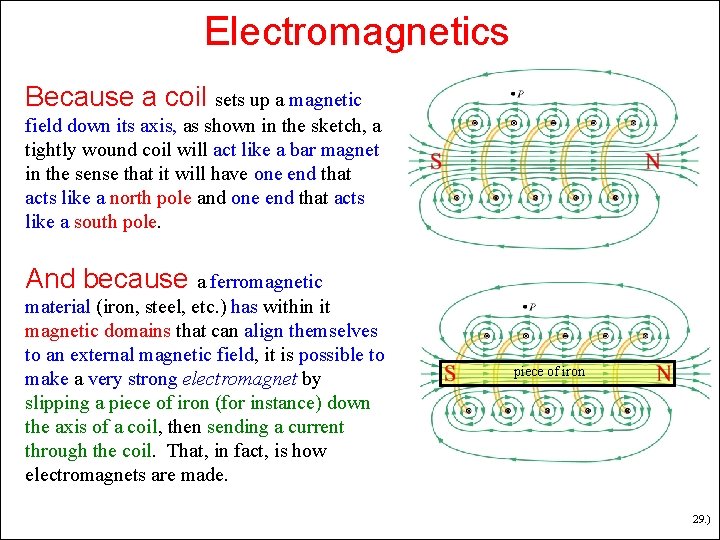 Electromagnetics

Because a coil sets up a magnetic field down its axis, as shown in the sketch, a tightly wound coil will act like a bar magnet in the sense that it will have one end that acts like a north pole and one end that acts like a south pole.

And because a ferromagnetic material (iron, steel, etc.) has within it magnetic domains that can align themselves to an external magnetic field, it is possible to make a very strong electromagnet by slipping a piece of iron (for instance) down the axis of a coil, then sending a current through the coil. That, in fact, is how electromagnets are made.

P
S
N

P
S
piece of iron
N

29.)